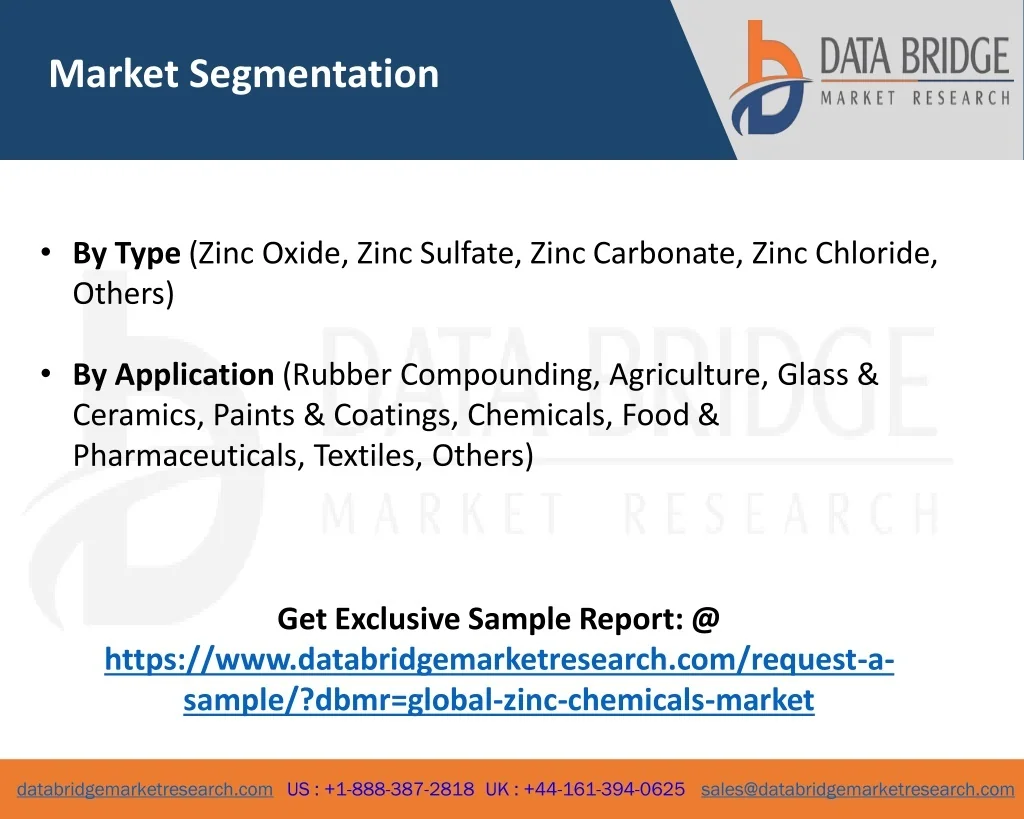 Market Segmentation

DATA BRIDGE
MARKET RESEARCH

• By Type (Zinc Oxide, Zinc Sulfate, Zinc Carbonate, Zinc Chloride, Others)

• By Application (Rubber Compounding, Agriculture, Glass & Ceramics, Paints & Coatings, Chemicals, Food & Pharmaceuticals, Textiles, Others)

DATA BRIDGE
MARKET RESEARCH

Get Exclusive Sample Report: @
https://www.databridgemarketresearch.com/request-a-sample/?dbmr=global-zinc-chemicals-market

databridgemarketresearch.com US : +1-888-387-2818 UK : +44-161-394-0625 sales@databridgemarketresearch.com